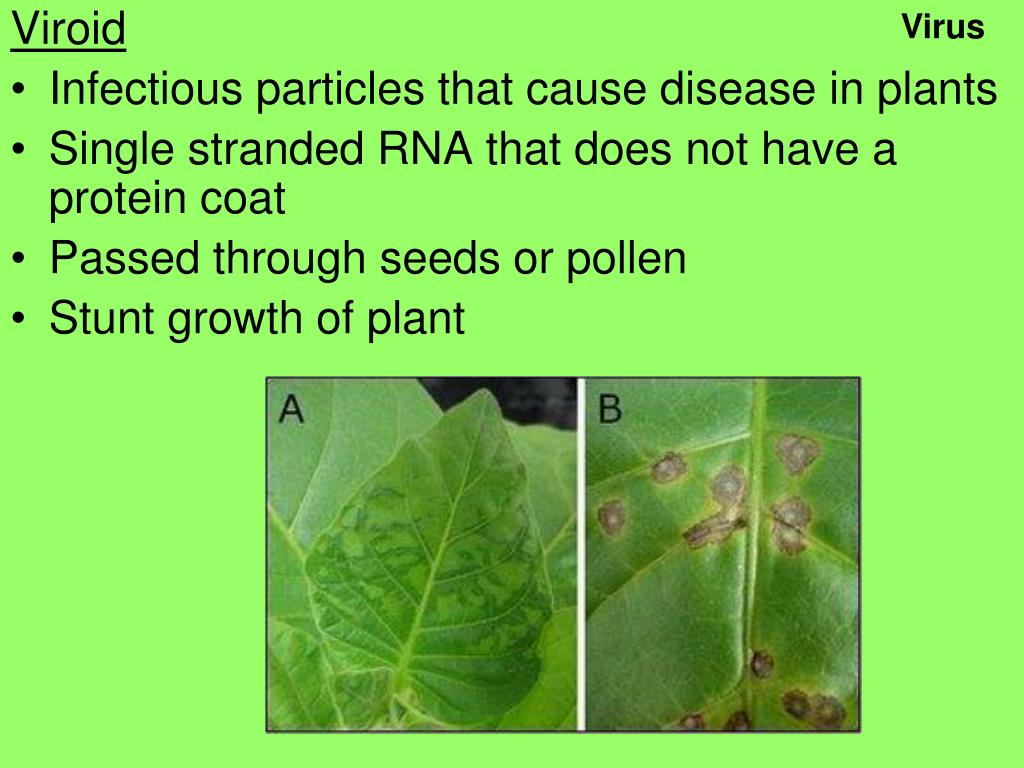 Viroid

Virus

• Infectious particles that cause disease in plants
• Single stranded RNA that does not have a protein coat
• Passed through seeds or pollen
• Stunt growth of plant

A

B